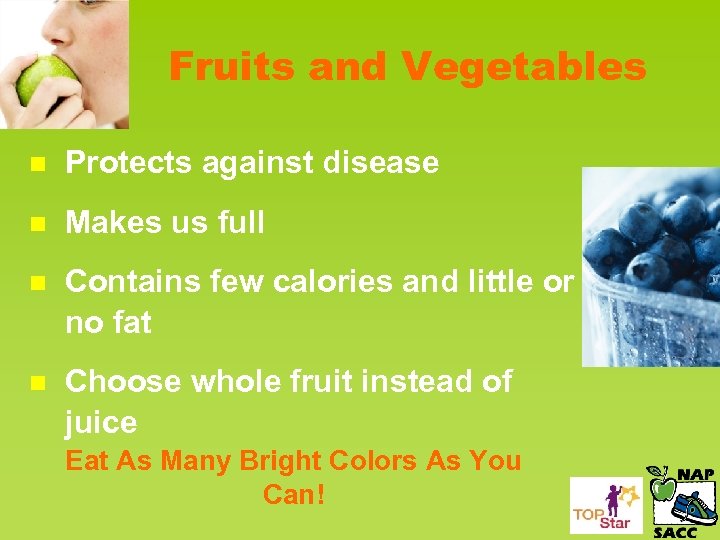 Fruits and Vegetables

- Protects against disease
- Makes us full
- Contains few calories and little or no fat
- Choose whole fruit instead of juice

Eat As Many Bright Colors As You Can!

TOP Star

NAP SACC